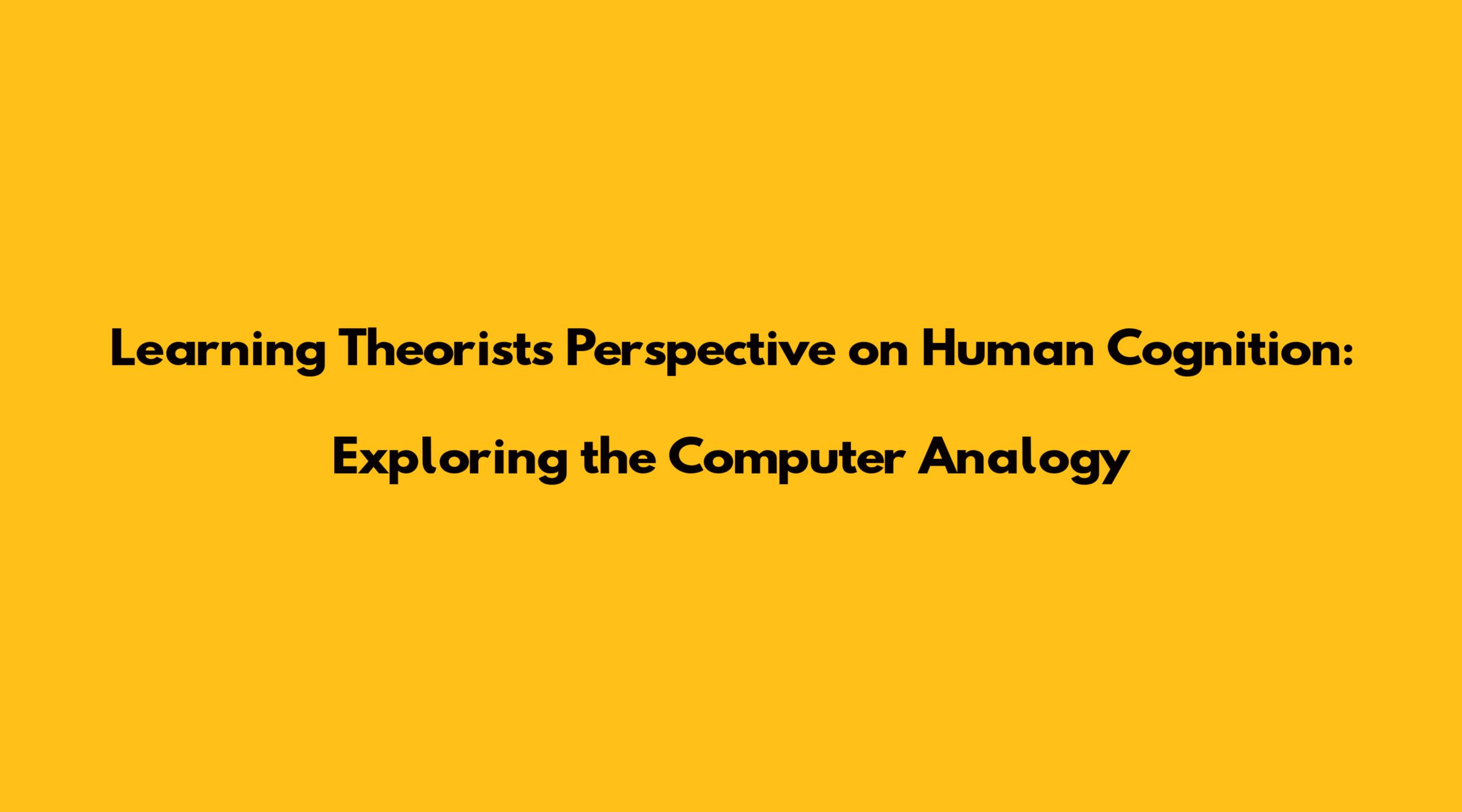 Learning Theorists Perspective on Human Cognition:

Exploring the Computer Analogy